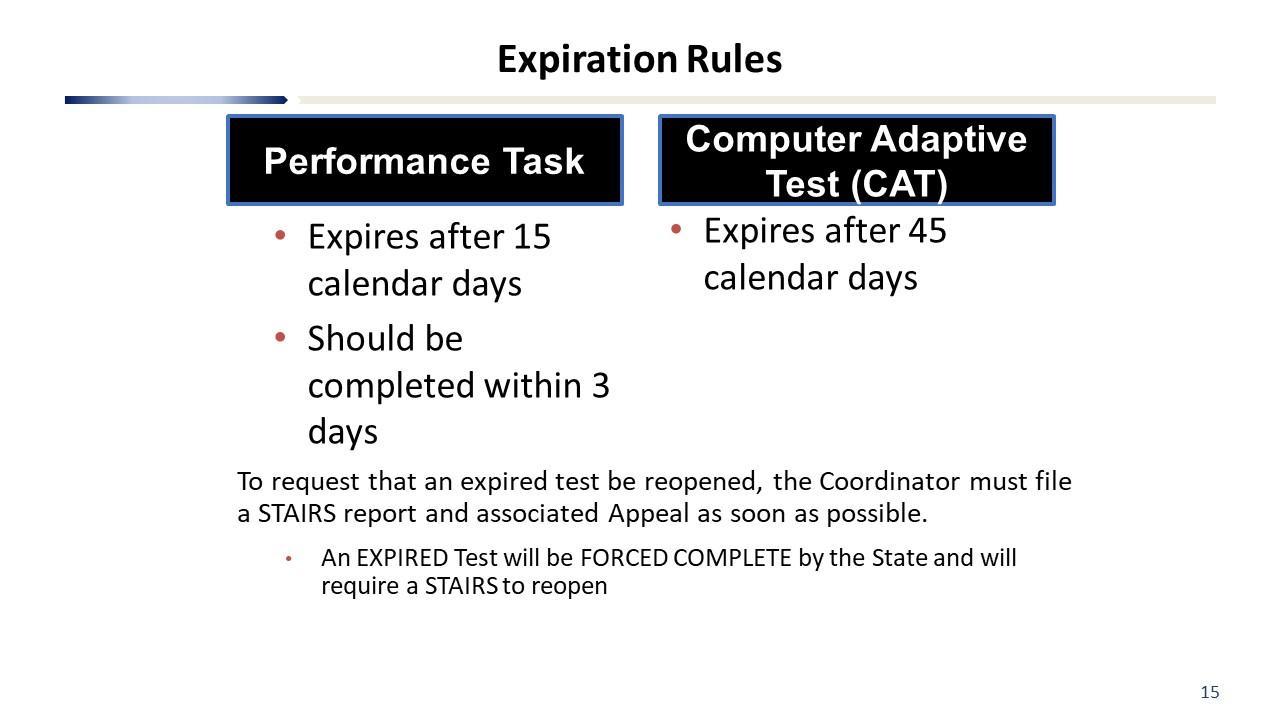 Expiration Rules

Performance Task

• Expires after 15 calendar days
• Should be completed within 3 days

Computer Adaptive Test (CAT)

• Expires after 45 calendar days

To request that an expired test be reopened, the Coordinator must file a STAIRS report and associated Appeal as soon as possible.

• An EXPIRED Test will be FORCED COMPLETE by the State and will require a STAIRS to reopen

15